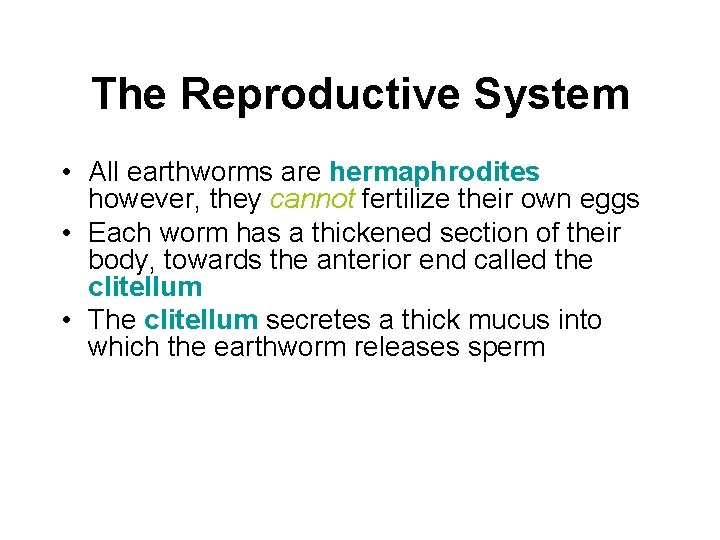 The Reproductive System

• All earthworms are hermaphrodites however, they cannot fertilize their own eggs
• Each worm has a thickened section of their body, towards the anterior end called the clitellum
• The clitellum secretes a thick mucus into which the earthworm releases sperm